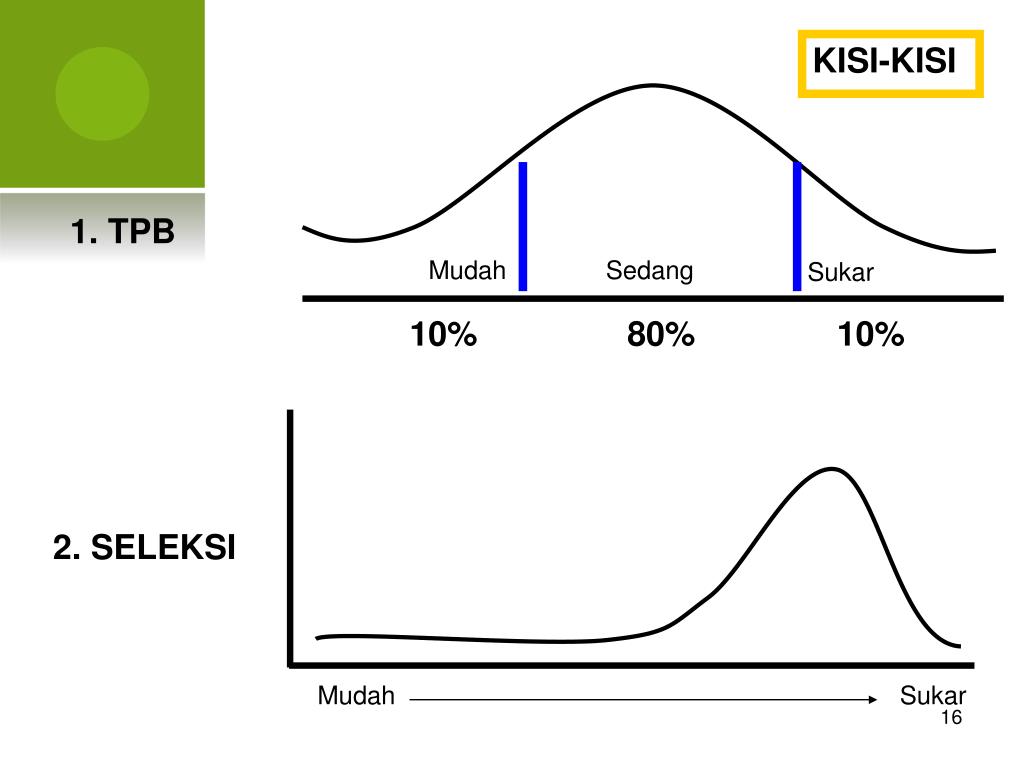 KISI-KISI

1. TPB

Mudah

Sedang

Sukar

10%

80%

10%

2. SELEKSI

Mudah

Sukar

16